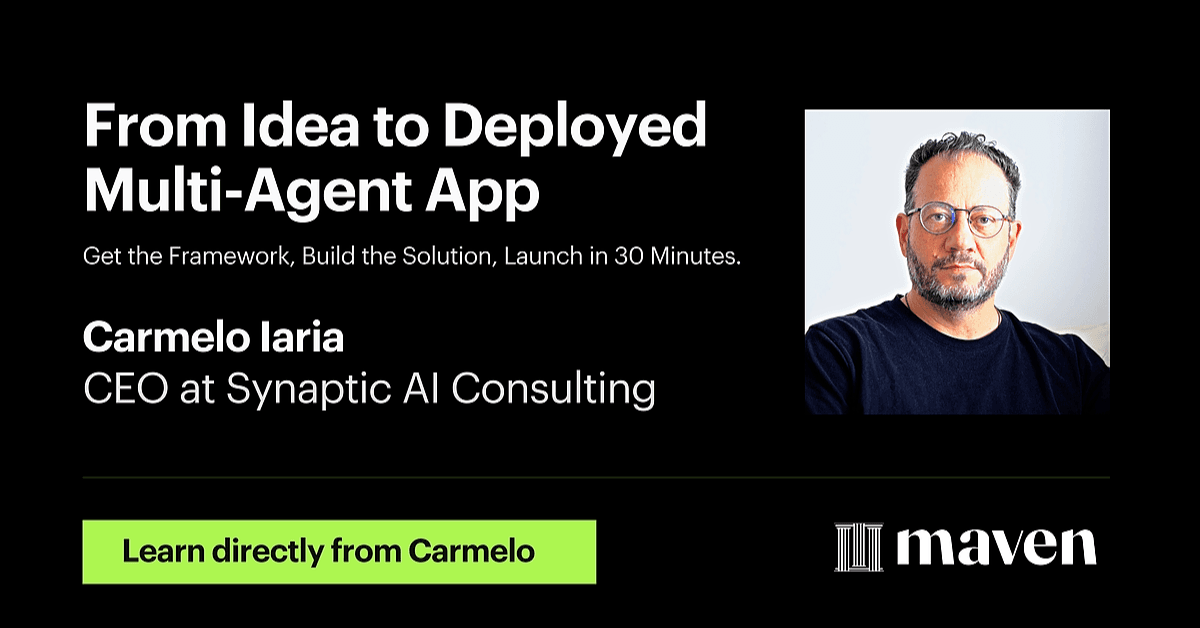 From Idea to Deployed Multi-Agent App

Get the Framework, Build the Solution, Launch in 30 Minutes.

Carmelo Iaria
CEO at Synaptic AI Consulting

Learn directly from Carmelo

maven